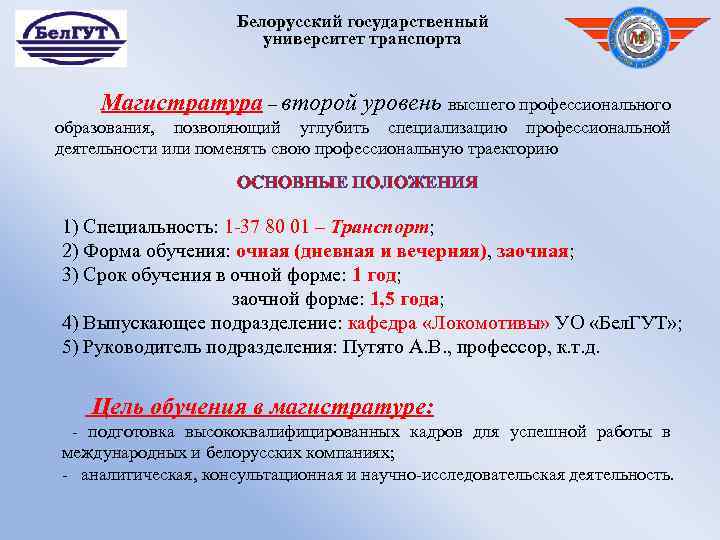 БелГУТ

Белорусский государственный университет транспорта

Магистратура – второй уровень высшего профессионального образования, позволяющий углубить специализацию профессиональной деятельности или поменять свою профессиональную траекторию

ОСНОВНЫЕ ПОЛОЖЕНИЯ

1) Специальность: 1-37 80 01 – Транспорт;
2) Форма обучения: очная (дневная и вечерняя), заочная;
3) Срок обучения в очной форме: 1 год;
заочной форме: 1,5 года;
4) Выпускающее подразделение: кафедра «Локомотивы» УО «БелГУТ»;
5) Руководитель подразделения: Путято А.В., профессор, к.т.д.

Цель обучения в магистратуре:
- подготовка высококвалифицированных кадров для успешной работы в международных и белорусских компаниях;
- аналитическая, консультационная и научно-исследовательская деятельность.